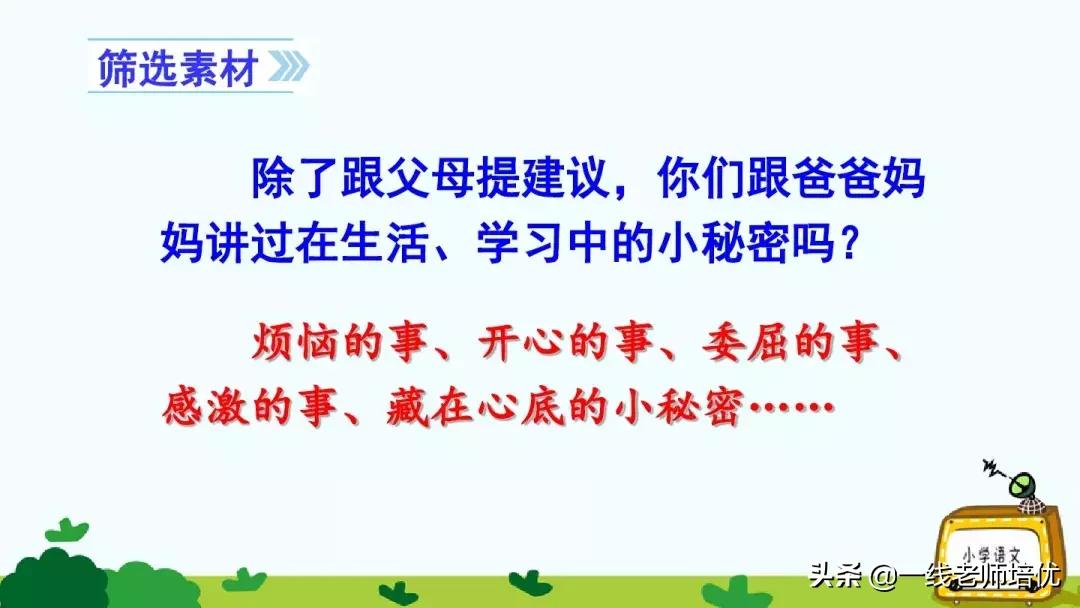 筛选素材

除了跟父母提建议，你们跟爸爸妈妈讲过在生活、学习中的小秘密吗？

烦恼的事、开心的事、委屈的事、感激的事、藏在心底的小秘密……

小学语文

头条 @一线老师培优